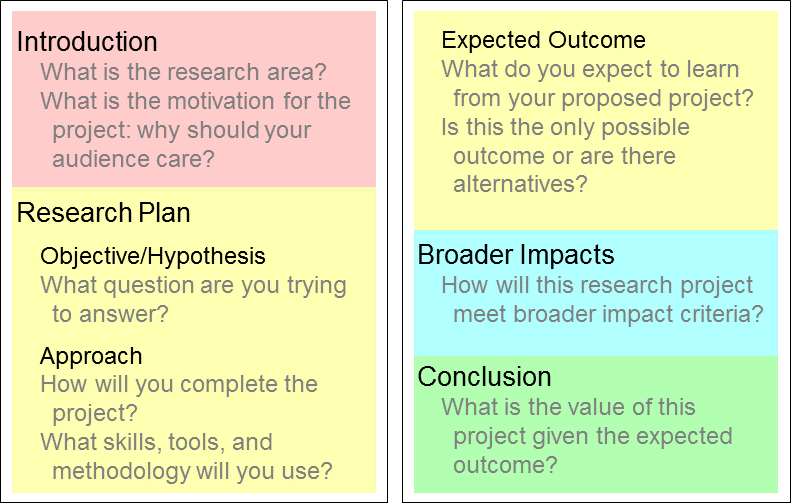 Introduction

What is the research area?

What is the motivation for the project: why should your audience care?

Research Plan

Objective/Hypothesis

What question are you trying to answer?

Approach

How will you complete the project?

What skills, tools, and methodology will you use?

Expected Outcome

What do you expect to learn from your proposed project?

Is this the only possible outcome or are there alternatives?

Broader Impacts

How will this research project meet broader impact criteria?

Conclusion

What is the value of this project given the expected outcome?